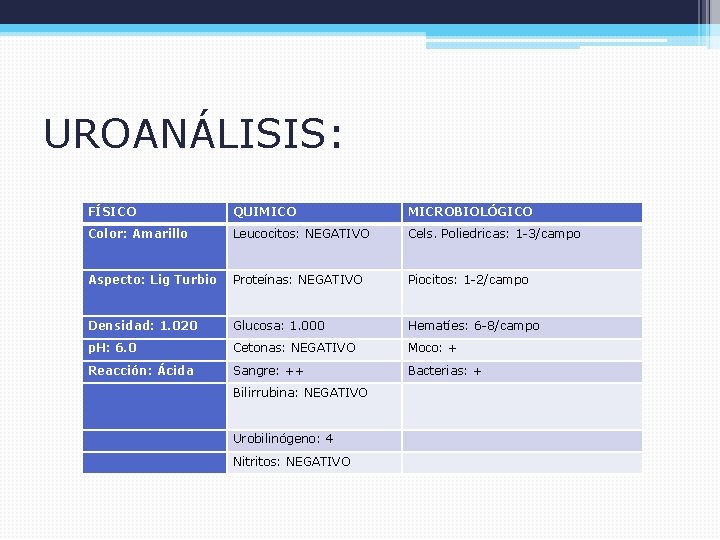 UROANÁLISIS:

| FÍSICO | QUIMICO | MICROBIOLÓGICO |
|---|---|---|
| Color: Amarillo | Leucocitos: NEGATIVO | Cels. Poliedricas: 1-3/campo |
| Aspecto: Lig Turbio | Proteínas: NEGATIVO | Piocitos: 1-2/campo |
| Densidad: 1.020 | Glucosa: 1.000 | Hematíes: 6-8/campo |
| pH: 6.0 | Cetonas: NEGATIVO | Moco: + |
| Reacción: Ácida | Sangre: ++ | Bacterias: + |
| | Bilirrubina: NEGATIVO | |
| | Urobilinógeno: 4 | |
| | Nitritos: NEGATIVO | |